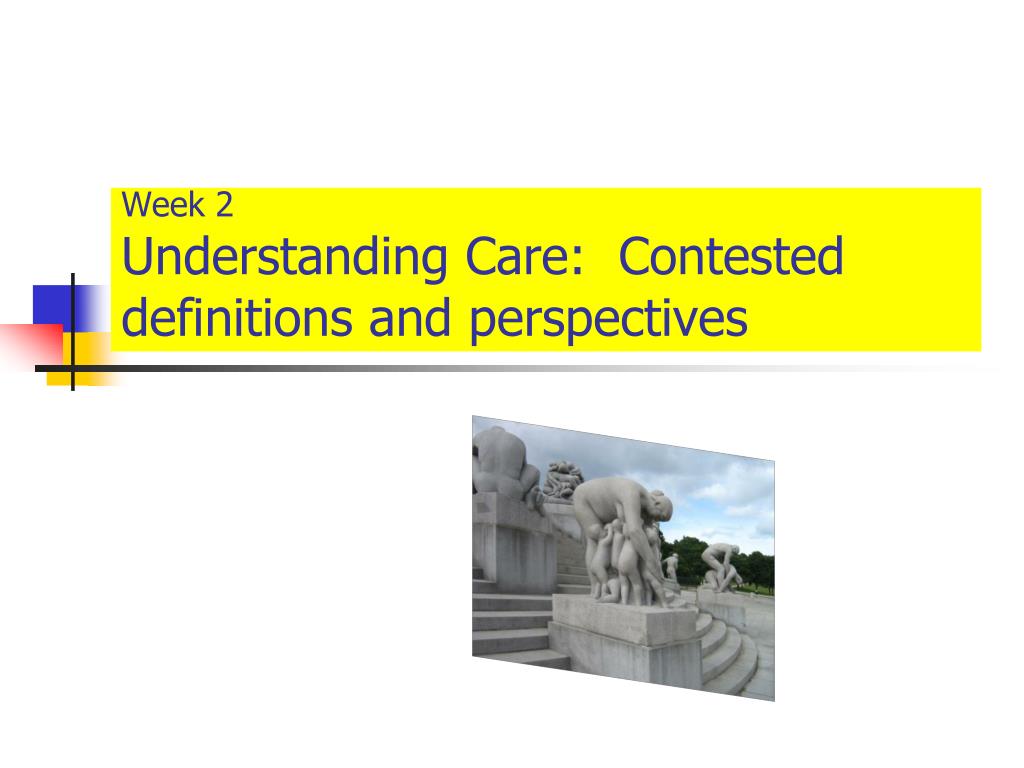 Week 2
Understanding Care: Contested definitions and perspectives